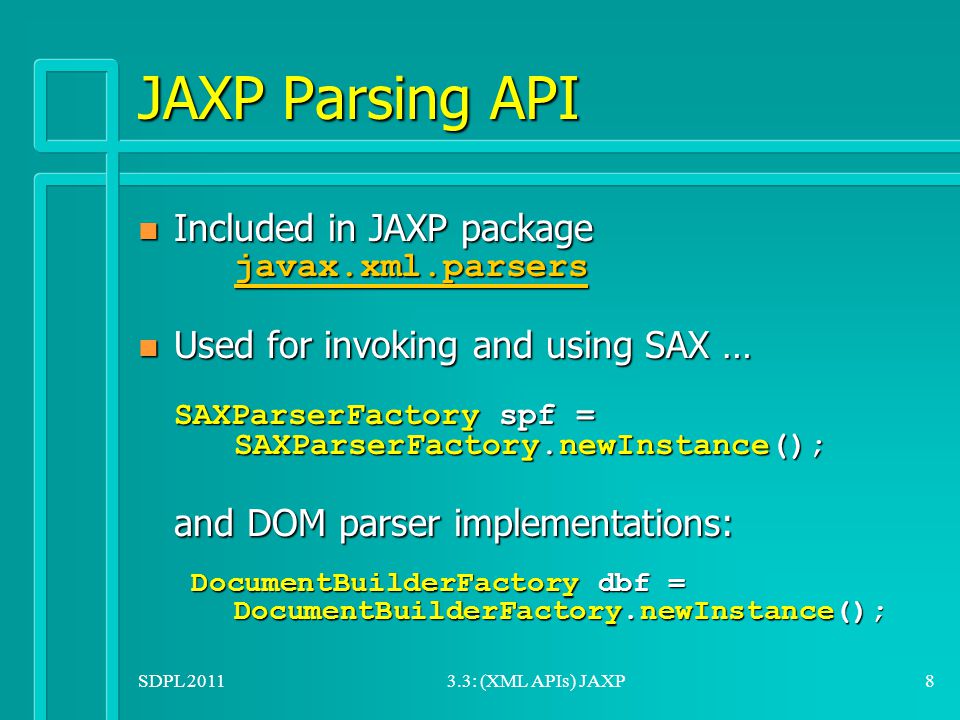 JAXP Parsing API

Included in JAXP package
javax.xml.parsers

Used for invoking and using SAX …

SAXParserFactory spf =
SAXParserFactory.newInstance();

and DOM parser implementations:

DocumentBuilderFactory dbf =
DocumentBuilderFactory.newInstance();

SDPL 2011

3.3: (XML APIs) JAXP

8